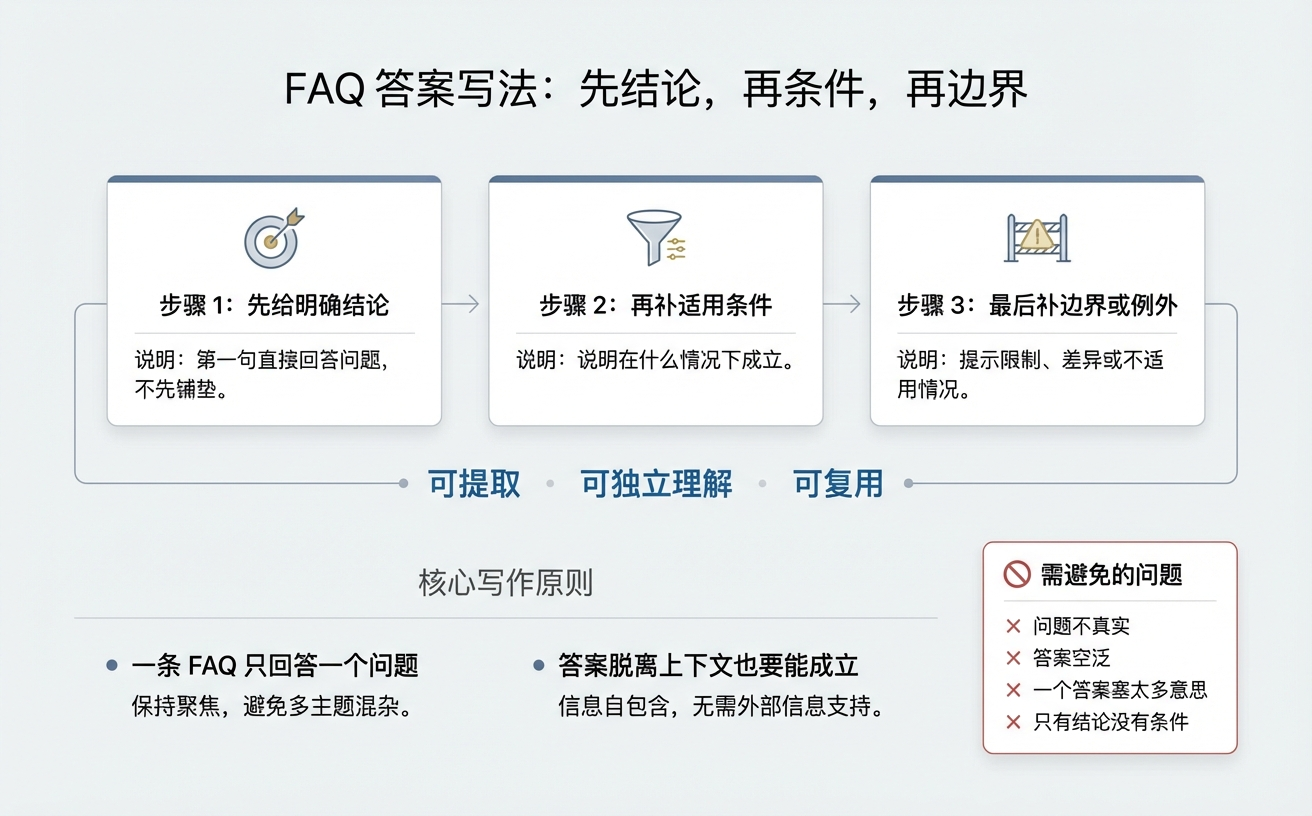 FAQ 答案写法：先结论，再条件，再边界

步骤 1：先给明确结论

说明：第一句直接回答问题，不先铺垫。

步骤 2：再补适用条件

说明：说明在什么情况下成立。

步骤 3：最后补边界或例外

说明：提示限制、差异或不适用情况。

可提取 · 可独立理解 · 可复用

核心写作原则

一条 FAQ 只回答一个问题
保持聚焦，避免多主题混杂。

答案脱离上下文也要能成立
信息自包含，无需外部信息支持。

需避免的问题
✕ 问题不真实
✕ 答案空泛
✕ 一个答案塞太多意思
✕ 只有结论没有条件